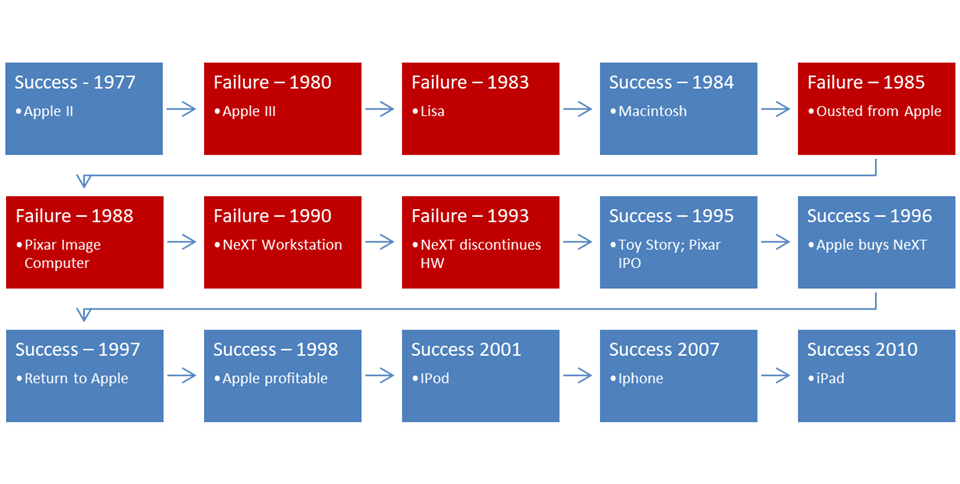 Success - 1977
• Apple II

Failure – 1980
• Apple III

Failure – 1983
• Lisa

Success – 1984
• Macintosh

Failure – 1985
• Ousted from Apple

Failure – 1988
• Pixar Image Computer

Failure – 1990
• NeXT Workstation

Failure – 1993
• NeXT discontinues HW

Success – 1995
• Toy Story; Pixar IPO

Success – 1996
• Apple buys NeXT

Success – 1997
• Return to Apple

Success – 1998
• Apple profitable

Success 2001
• IPod

Success 2007
• Iphone

Success 2010
• iPad